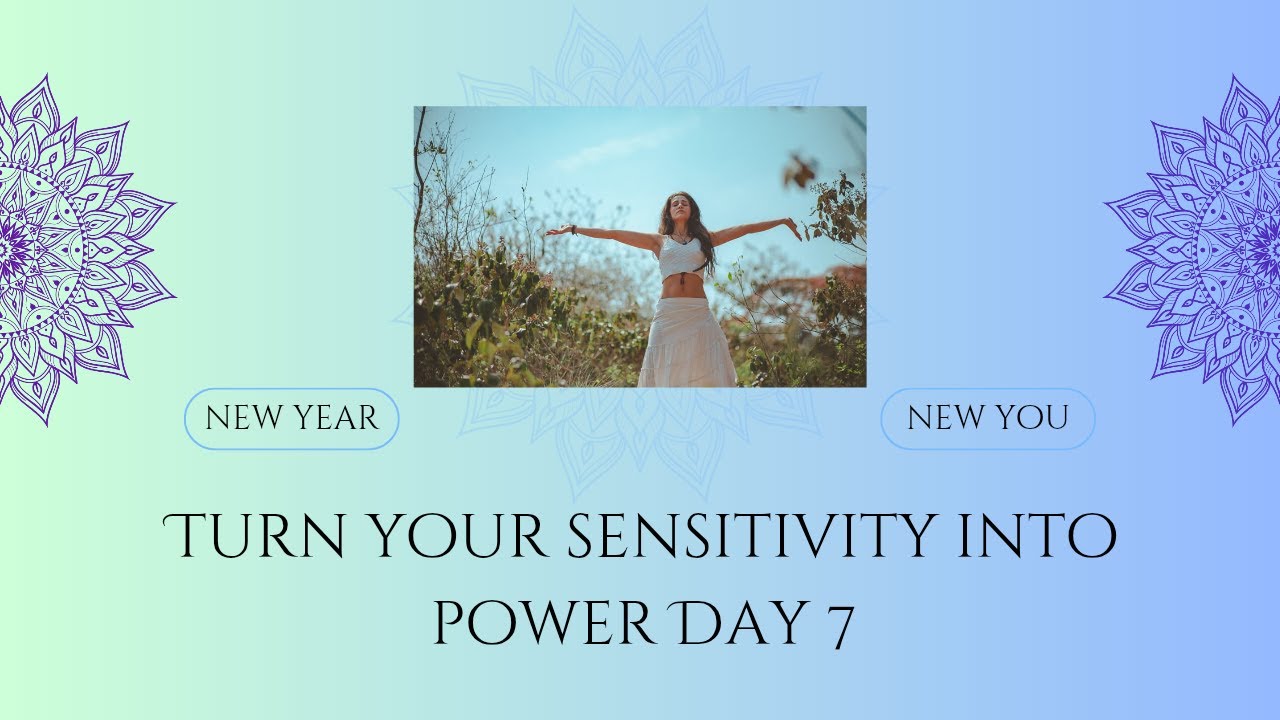 NEW YEAR

NEW YOU

TURN YOUR SENSITIVITY INTO POWER DAY 7